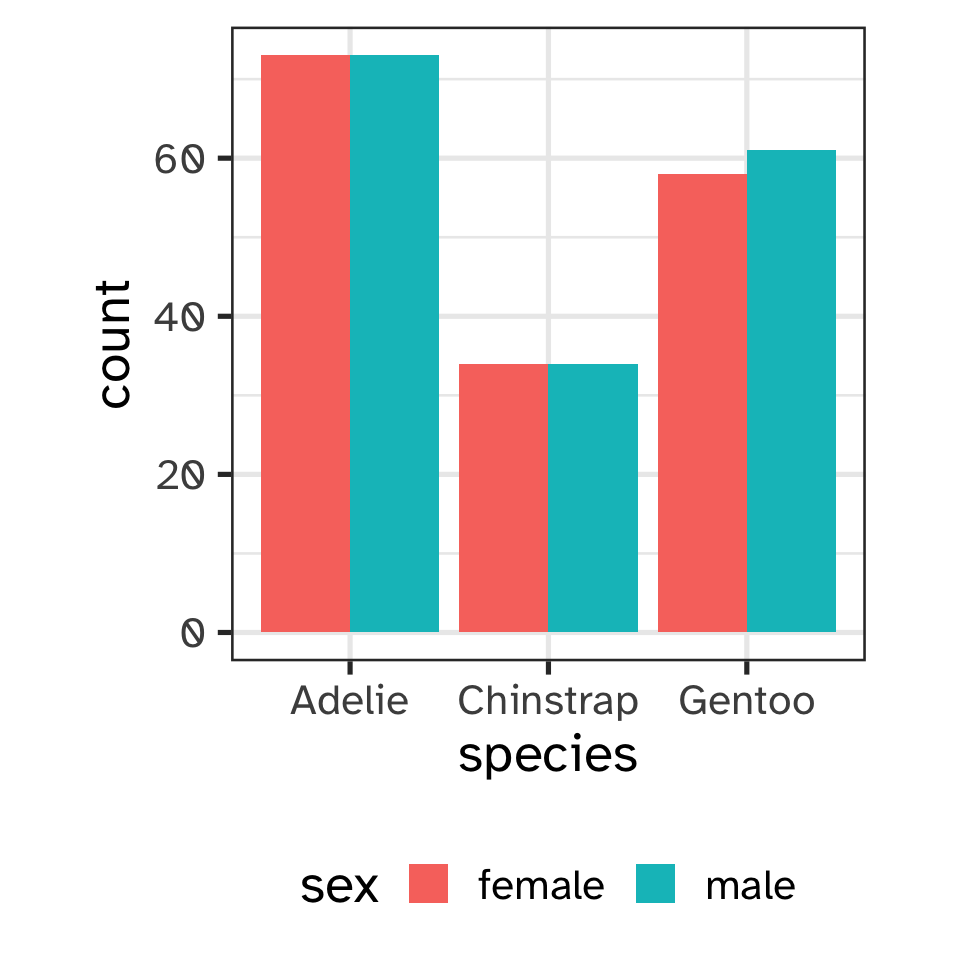 count

60

40

20

0

Adelie Chinstrap Gentoo

species

sex female male